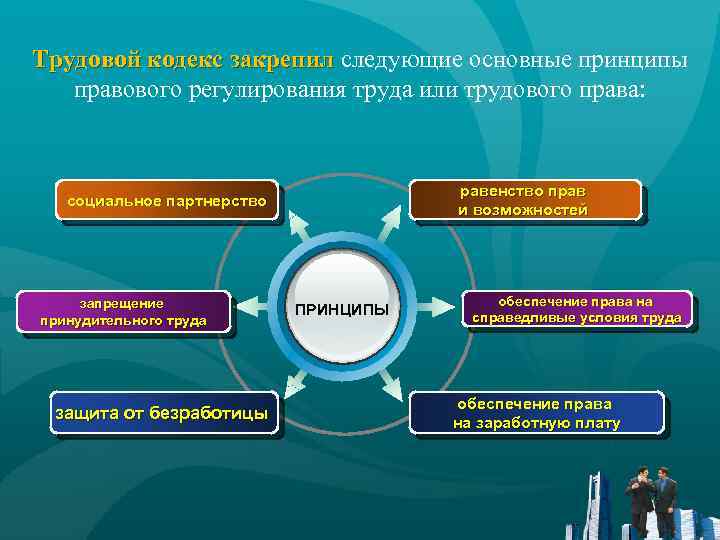 Трудовой кодекс закрепил следующие основные принципы правового регулирования труда или трудового права:

социальное партнерство

равенство прав и возможностей

запрещение принудительного труда

ПРИНЦИПЫ

обеспечение права на справедливые условия труда

защита от безработицы

обеспечение права на заработную плату